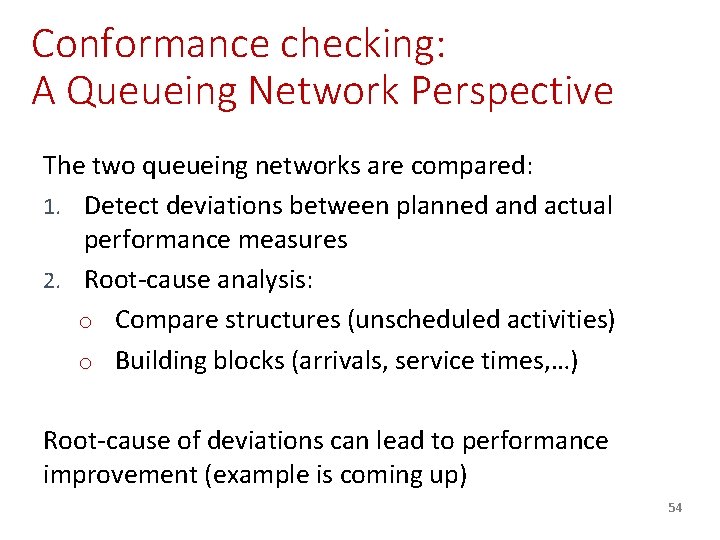 Conformance checking:
A Queueing Network Perspective

The two queueing networks are compared:
1. Detect deviations between planned and actual performance measures
2. Root-cause analysis:
o Compare structures (unscheduled activities)
o Building blocks (arrivals, service times,…)

Root-cause of deviations can lead to performance improvement (example is coming up)

54